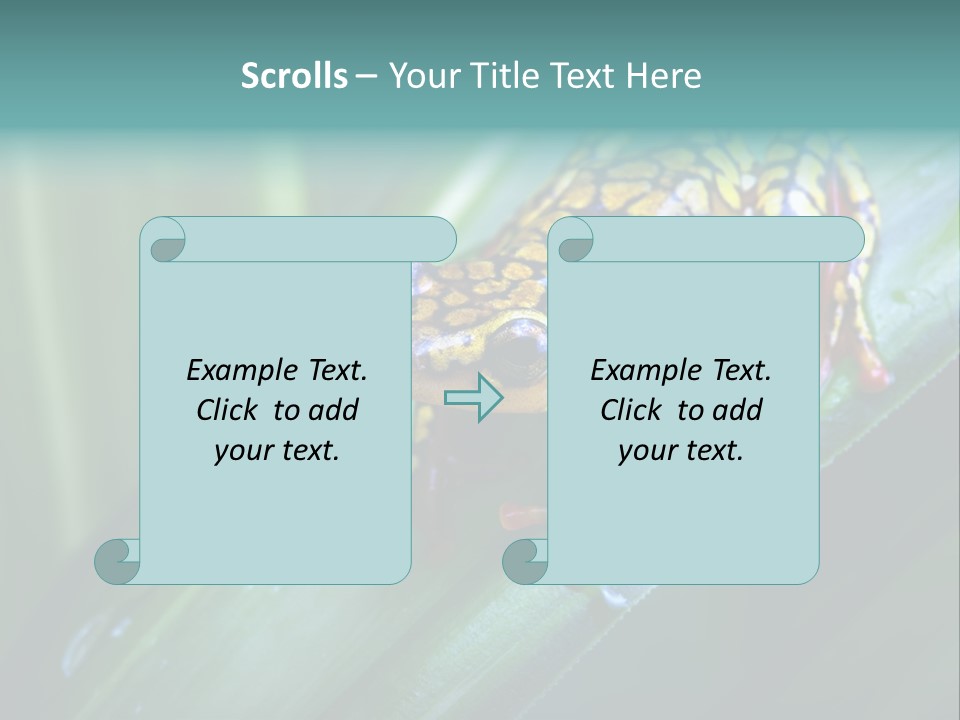 Scrolls – Your Title Text Here

Example Text. Click to add your text.

Example Text. Click to add your text.